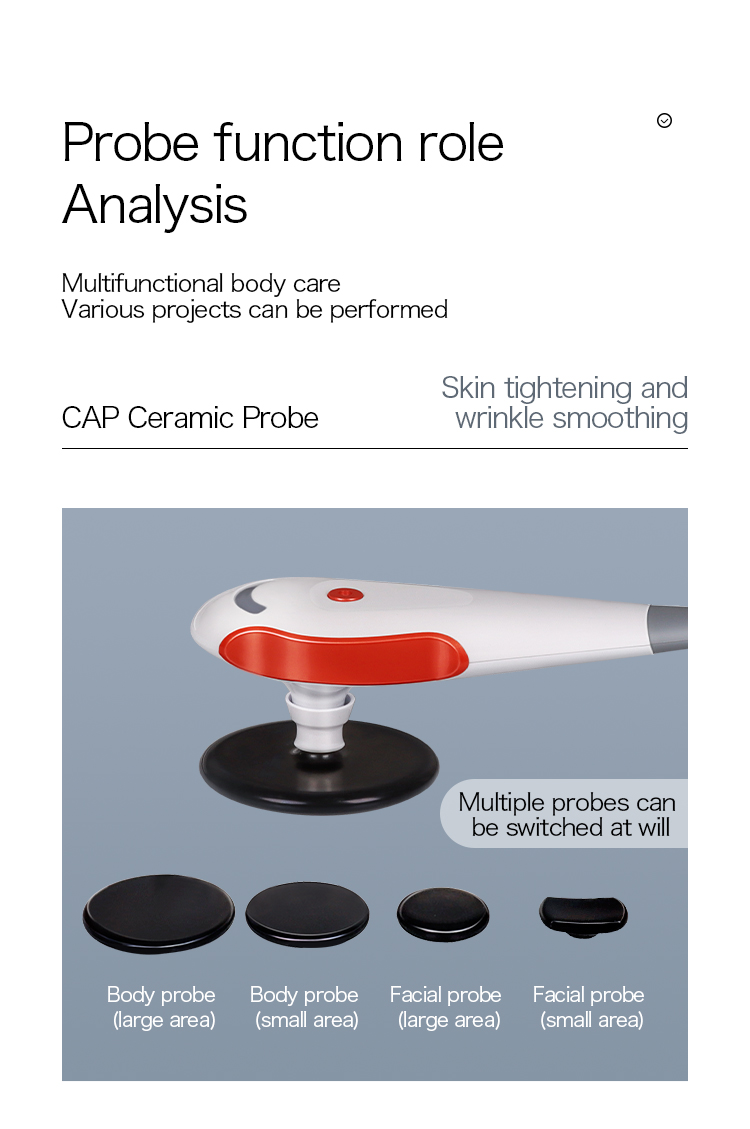 Probe function role Analysis

Multifunctional body care
Various projects can be performed

CAP Ceramic Probe

Skin tightening and wrinkle smoothing

Multiple probes can be switched at will

Body probe (large area)

Body probe (small area)

Facial probe (large area)

Facial probe (small area)